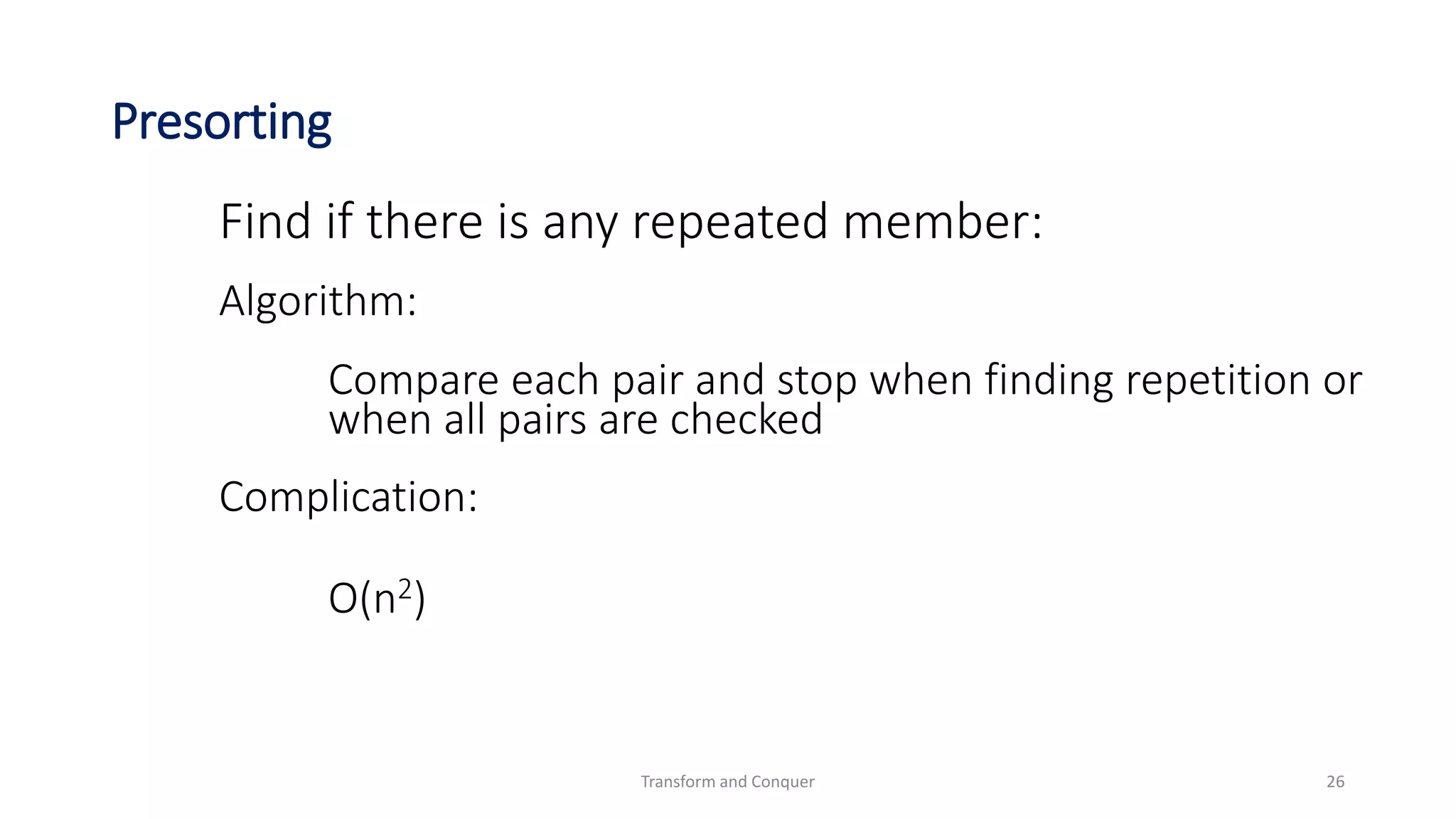 Presorting

Find if there is any repeated member:

Algorithm:

Compare each pair and stop when finding repetition or when all pairs are checked

Complication:

$O(n^2)$

Transform and Conquer

26